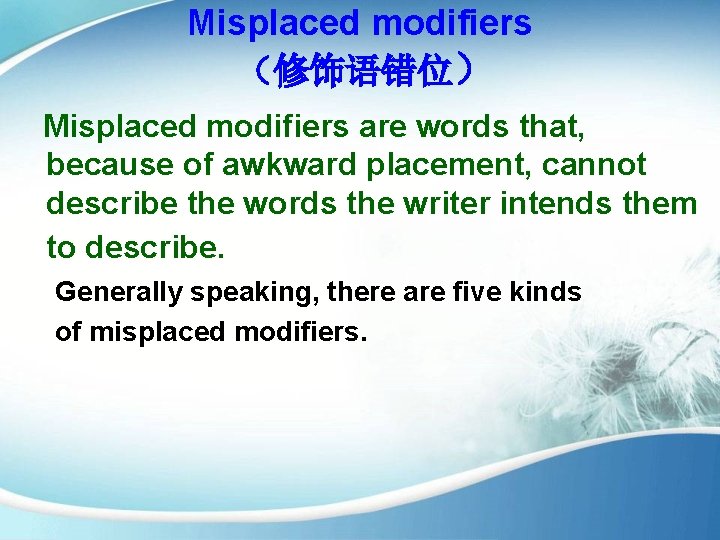 Misplaced modifiers
（修饰语错位）

Misplaced modifiers are words that, because of awkward placement, cannot describe the words the writer intends them to describe.

Generally speaking, there are five kinds of misplaced modifiers.